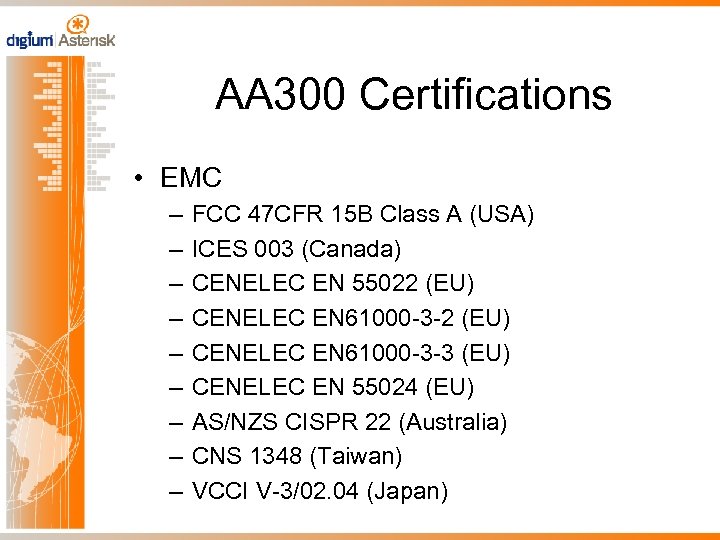 digium Asterisk

AA300 Certifications

• EMC
– FCC 47CFR 15B Class A (USA)
– ICES 003 (Canada)
– CENELEC EN 55022 (EU)
– CENELEC EN61000-3-2 (EU)
– CENELEC EN61000-3-3 (EU)
– CENELEC EN 55024 (EU)
– AS/NZS CISPR 22 (Australia)
– CNS 1348 (Taiwan)
– VCCI V-3/02.04 (Japan)